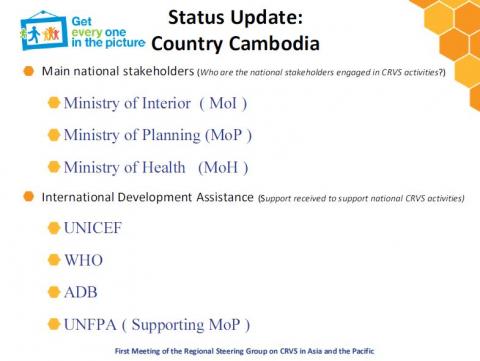 Get every one in the picture

Status Update: Country Cambodia

Main national stakeholders (Who are the national stakeholders engaged in CRVS activities?)

Ministry of Interior ( MoI )

Ministry of Planning (MoP )

Ministry of Health (MoH )

International Development Assistance (Support received to support national CRVS activities)

UNICEF

WHO

ADB

UNFPA ( Supporting MoP )

First Meeting of the Regional Steering Group on CRVS in Asia and the Pacific